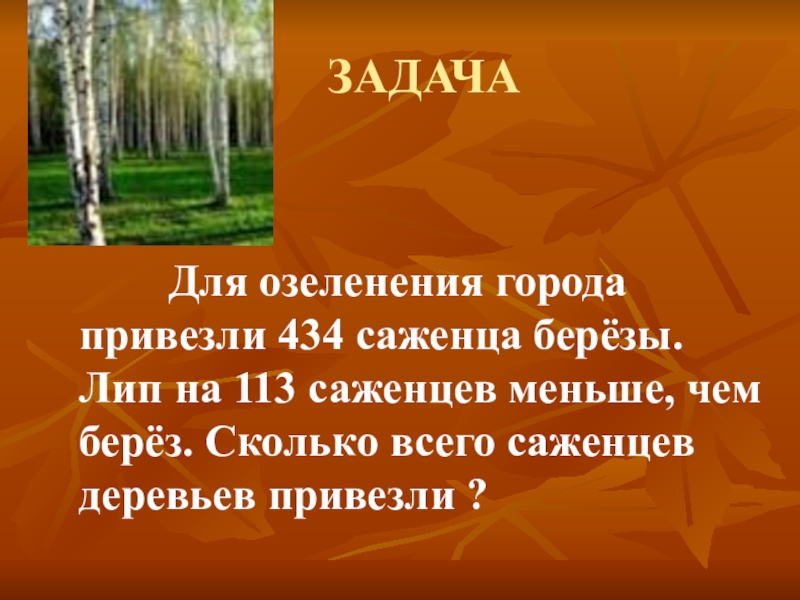 ЗАДАЧА

Для озеленения города привезли 434 саженца берёзы. Лип на 113 саженцев меньше, чем берёз. Сколько всего саженцев деревьев привезли ?